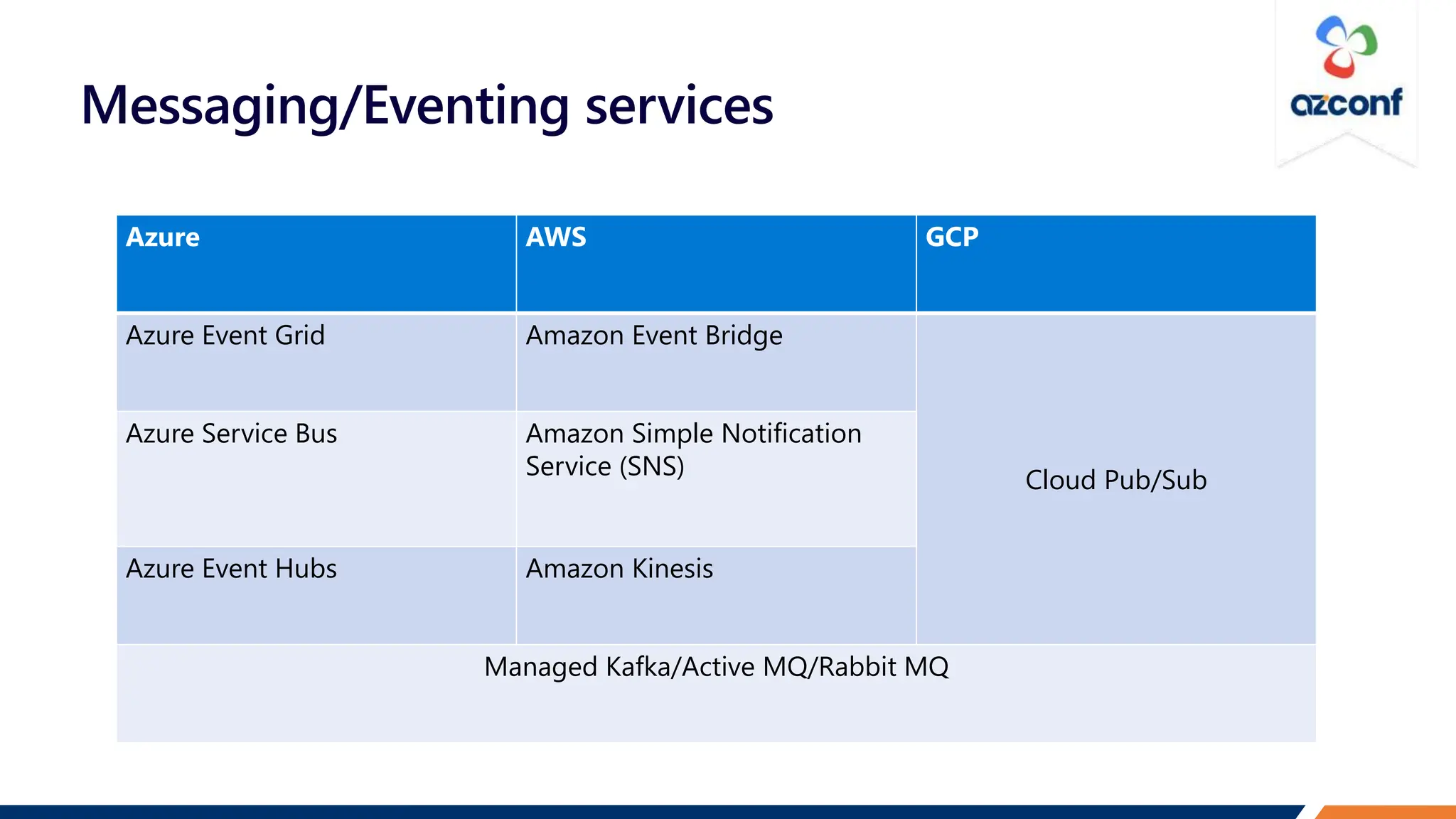 Messaging/Eventing services

azconf

| Azure | AWS | GCP |
|---|---|---|
| Azure Event Grid | Amazon Event Bridge | Cloud Pub/Sub |
| Azure Service Bus | Amazon Simple Notification Service (SNS) | |
| Azure Event Hubs | Amazon Kinesis | |
| Managed Kafka/Active MQ/Rabbit MQ | | |